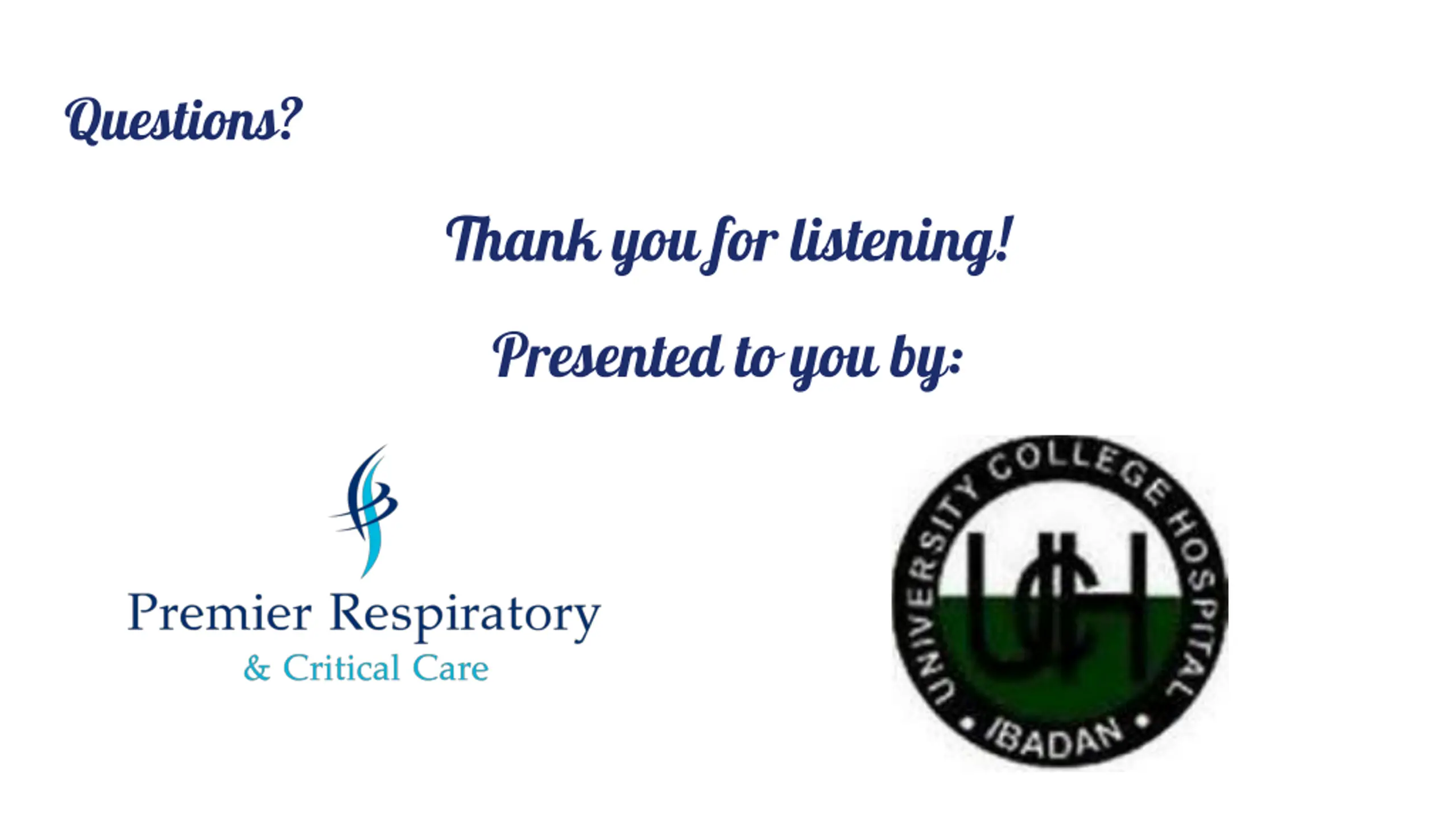 Questions?

Thank you for listening!

Presented to you by:

Premier Respiratory
& Critical Care

UNIVERSITY COLLEGE HOSPITAL
UCH
• IBADAN •